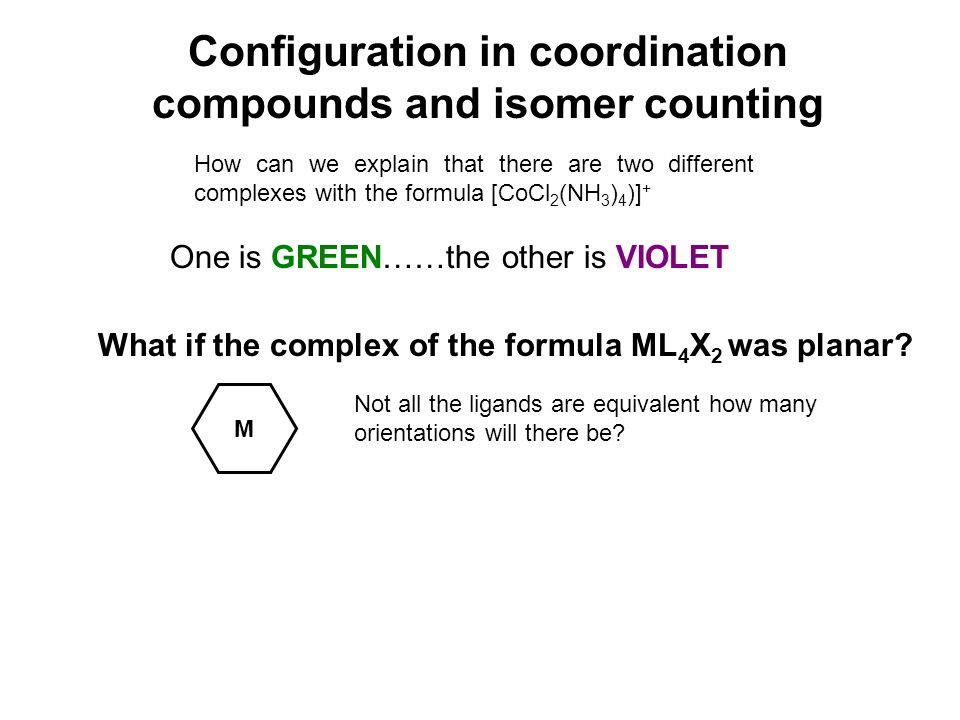 Configuration in coordination compounds and isomer counting

How can we explain that there are two different complexes with the formula $[CoCl_2(NH_3)_4)]^+$

One is GREEN……the other is VIOLET

What if the complex of the formula $ML_4X_2$ was planar?

M

Not all the ligands are equivalent how many orientations will there be?